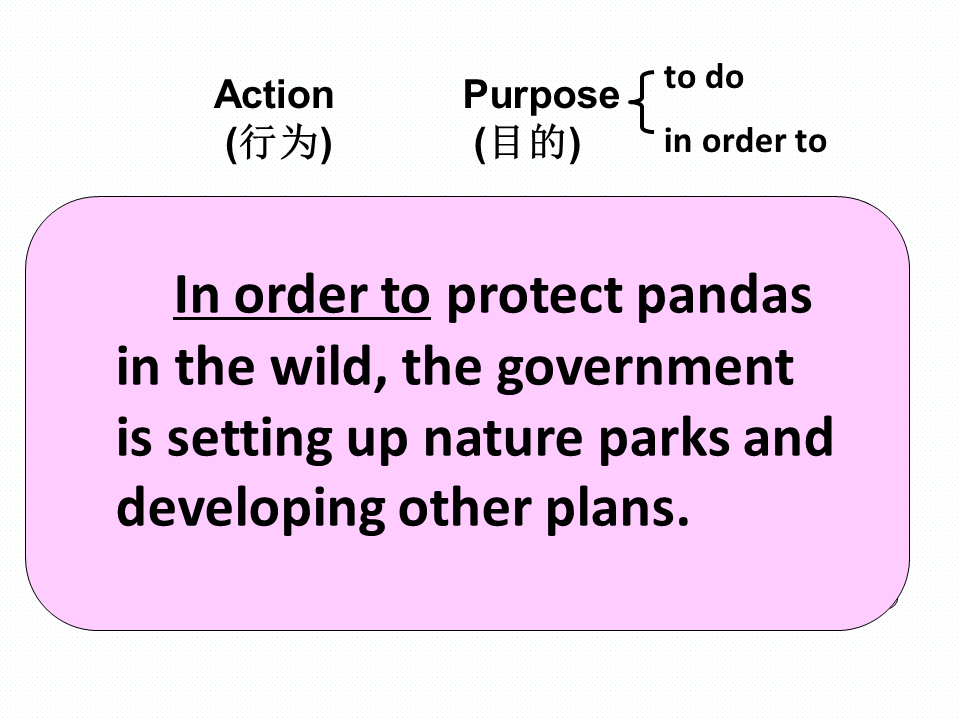 Action
(行为)

Purpose
(目的)

to do
in order to

In order to protect pandas in the wild, the government is setting up nature parks and developing other plans.